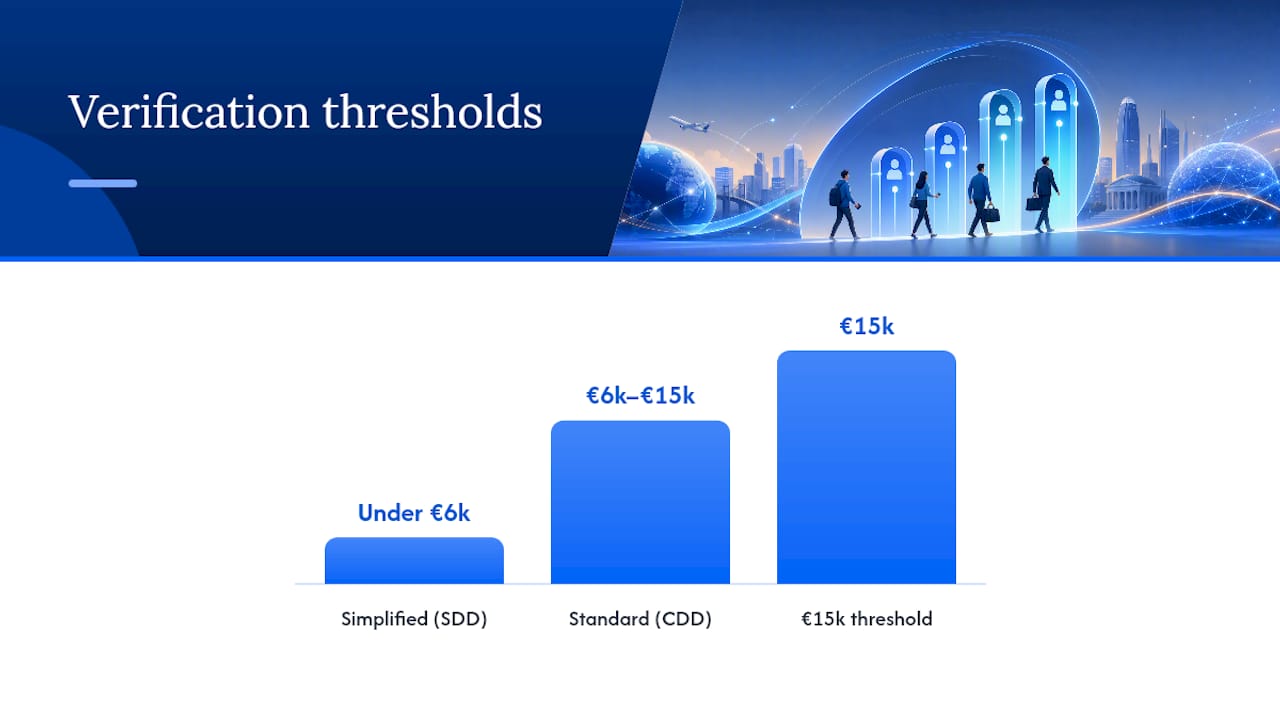 Verification thresholds

Under €6k
€6k–€15k
€15k

Simplified (SDD)
Standard (CDD)
€15k threshold